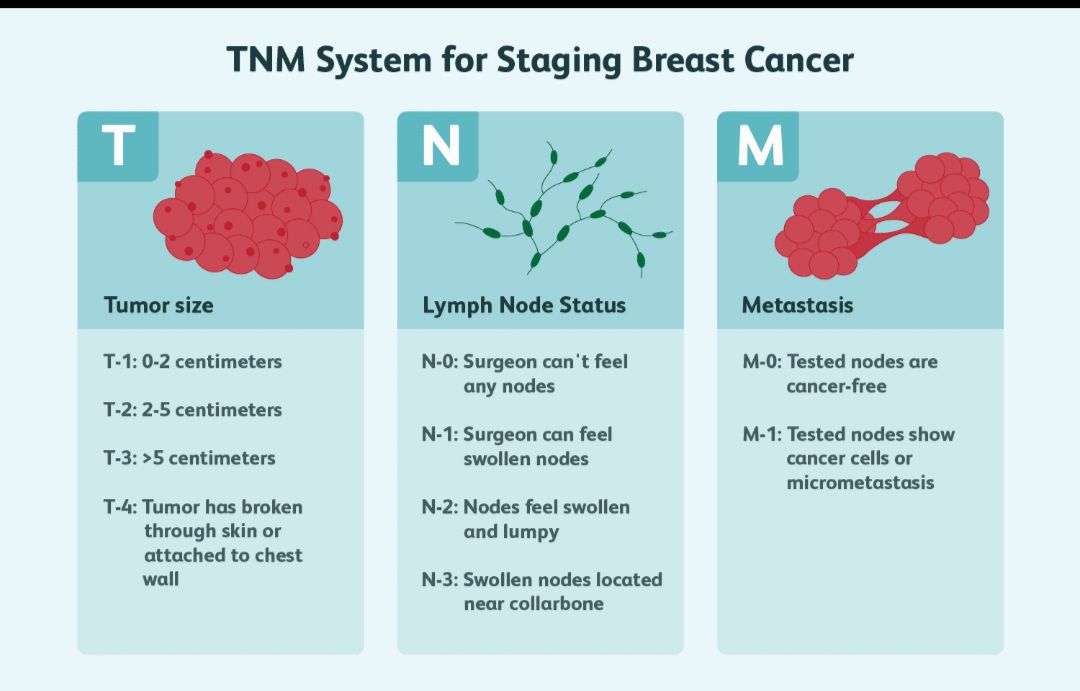 TNM System for Staging Breast Cancer

T

Tumor size

T-1: 0-2 centimeters

T-2: 2-5 centimeters

T-3: >5 centimeters

T-4: Tumor has broken through skin or attached to chest wall

N

Lymph Node Status

N-0: Surgeon can't feel any nodes

N-1: Surgeon can feel swollen nodes

N-2: Nodes feel swollen and lumpy

N-3: Swollen nodes located near collarbone

M

Metastasis

M-0: Tested nodes are cancer-free

M-1: Tested nodes show cancer cells or micrometastasis